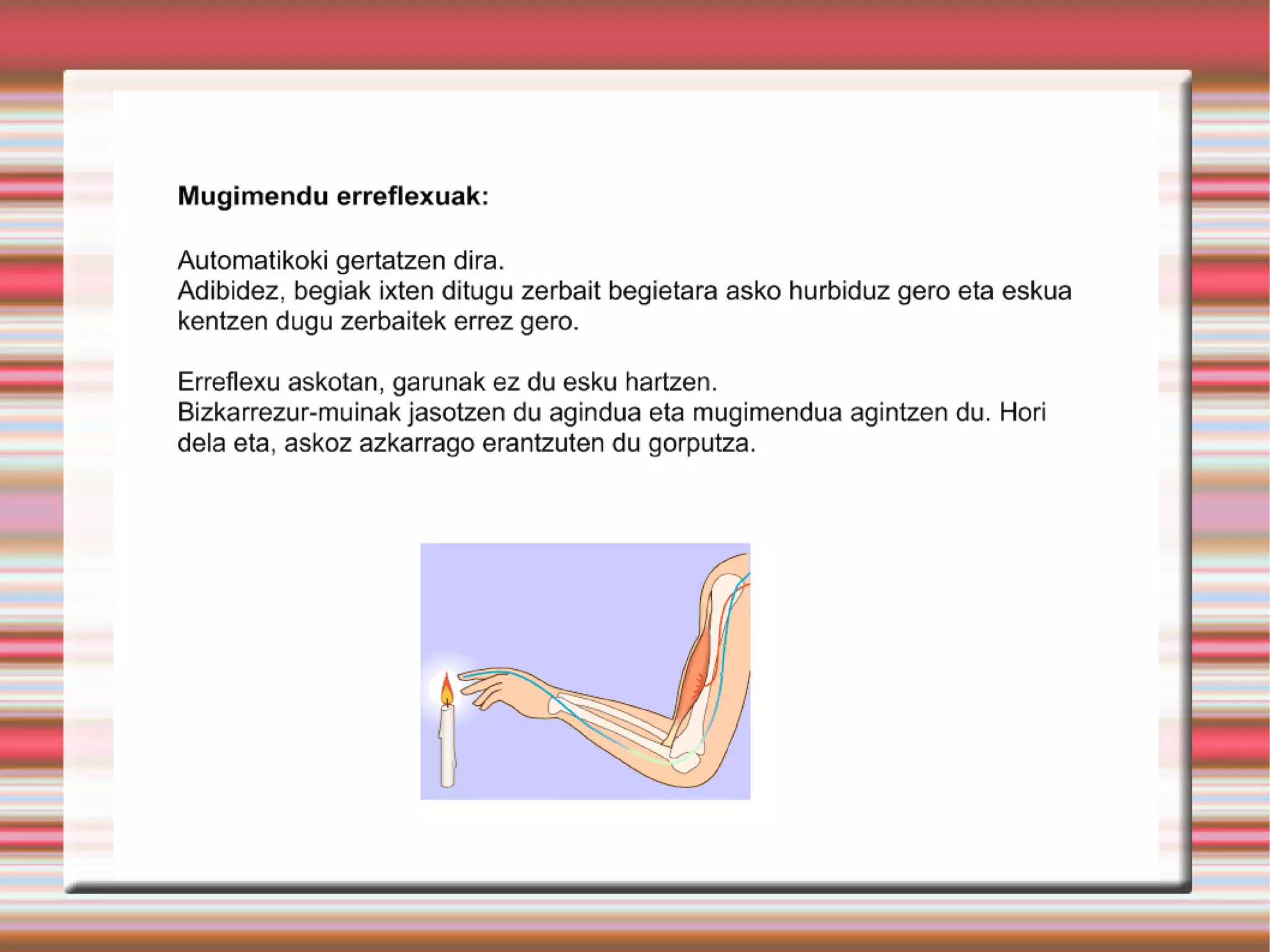 **Mugimendu erreflexuak:**

Automatikoki gertatzen dira.
Adibidez, begiak ixten ditugu zerbait begietara asko hurbiduz gero eta eskua kentzen dugu zerbaitek errez gero.

Erreflexu askotan, garunak ez du esku hartzen.
Bizkarrezur-muinak jasotzen du agindua eta mugimendua agintzen du. Hori dela eta, askoz azkarrago erantzuten du gorputza.